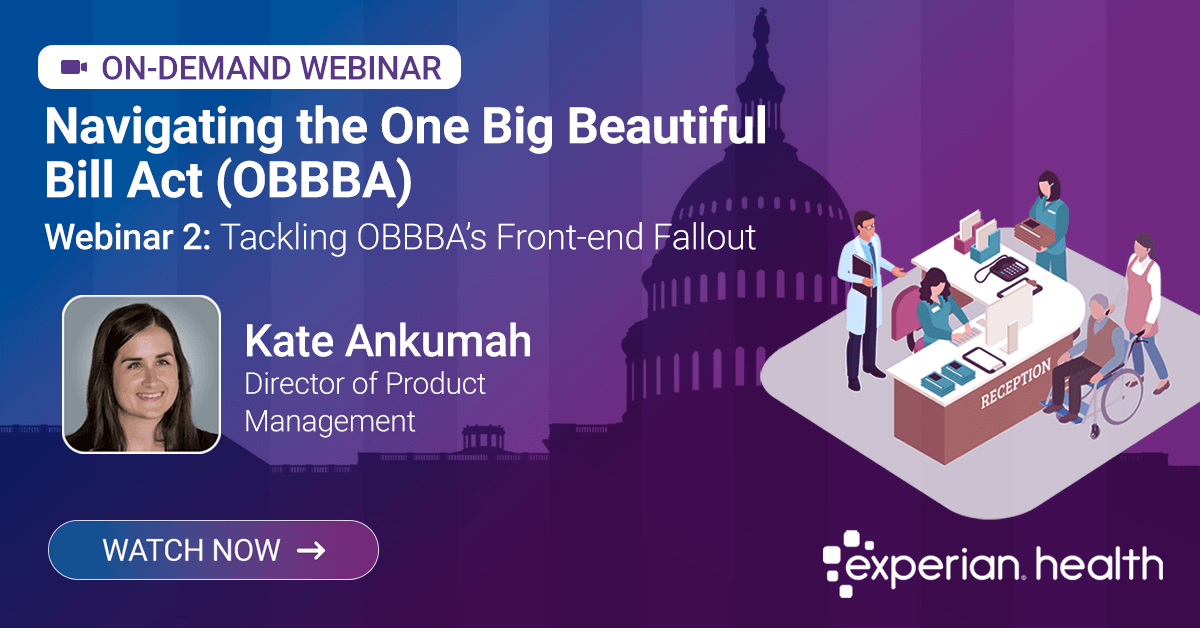 ON-DEMAND WEBINAR

Navigating the One Big Beautiful Bill Act (OBBBA)

Webinar 2: Tackling OBBBA's Front-end Fallout

Kate Ankumah
Director of Product Management

RECEPTION

WATCH NOW →

experian. health